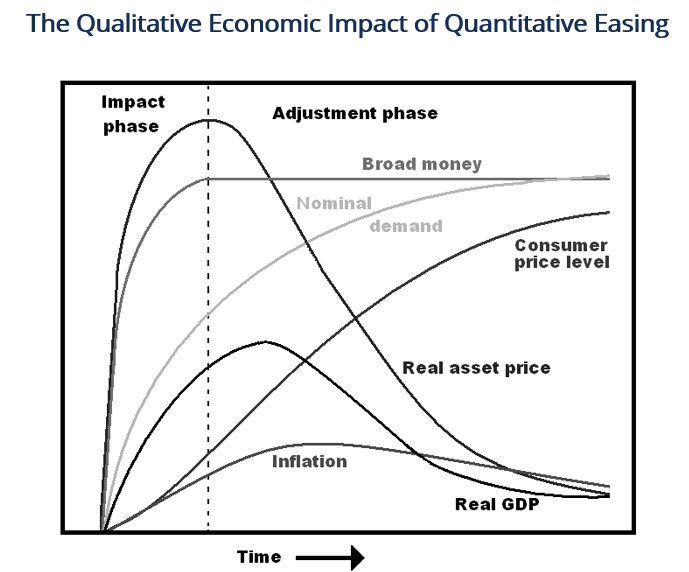 The Qualitative Economic Impact of Quantitative Easing

Impact phase

Adjustment phase

Broad money

Nominal demand

Consumer price level

Real asset price

Inflation

Real GDP

Time